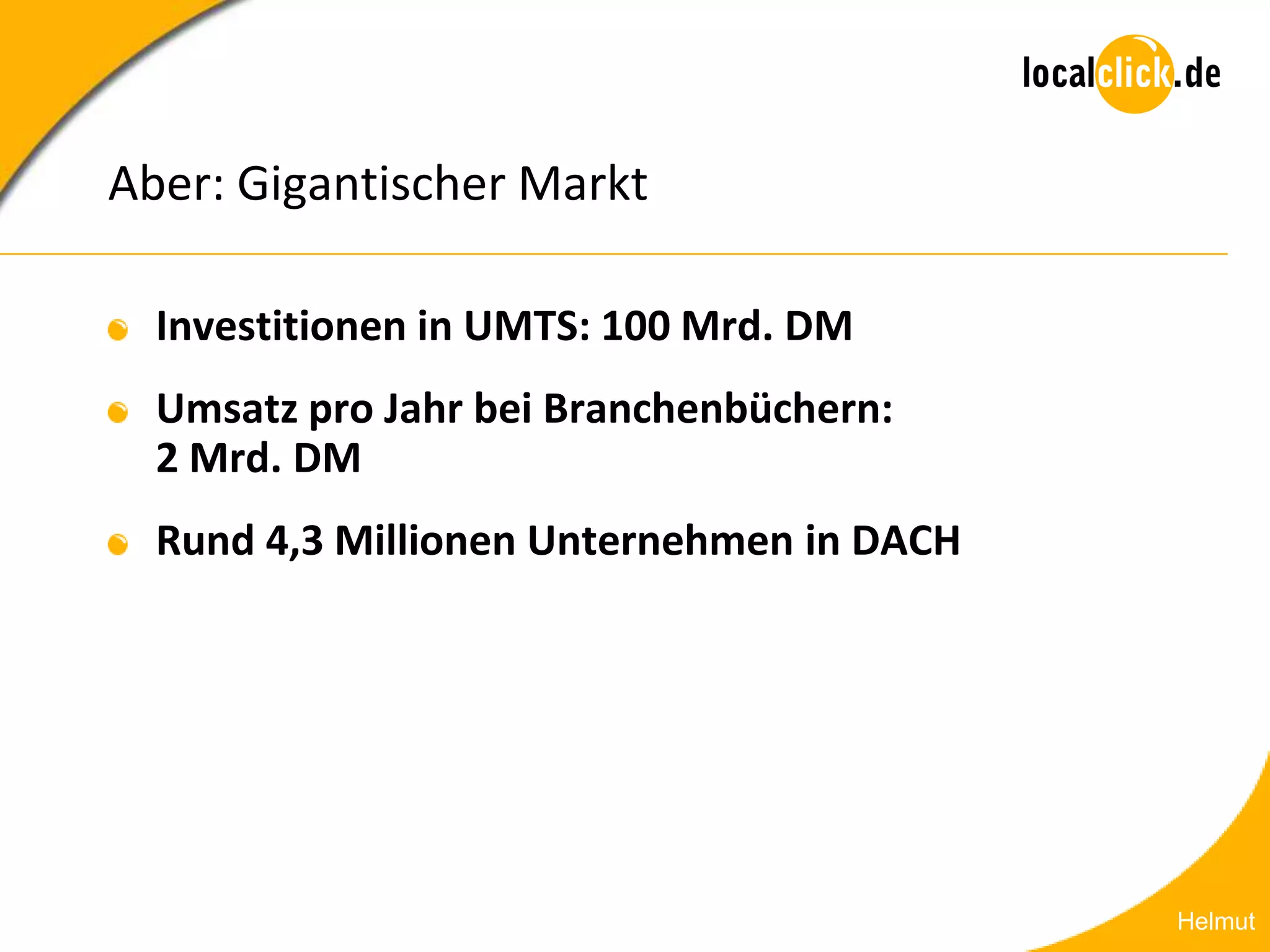 localclick.de

Aber: Gigantischer Markt

Investitionen in UMTS: 100 Mrd. DM

Umsatz pro Jahr bei Branchenbüchern: 2 Mrd. DM

Rund 4,3 Millionen Unternehmen in DACH

Helmut